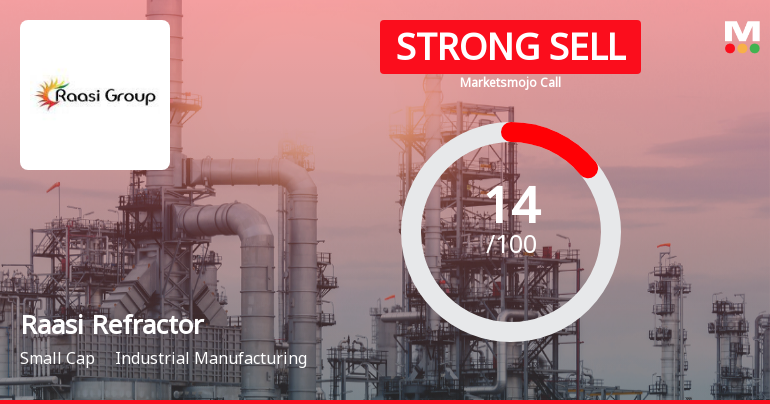 Raasi Group

STRONG SELL

Marketsmojo Call

M

14
/100

Raasi Refractor

Small Cap Industrial Manufacturing